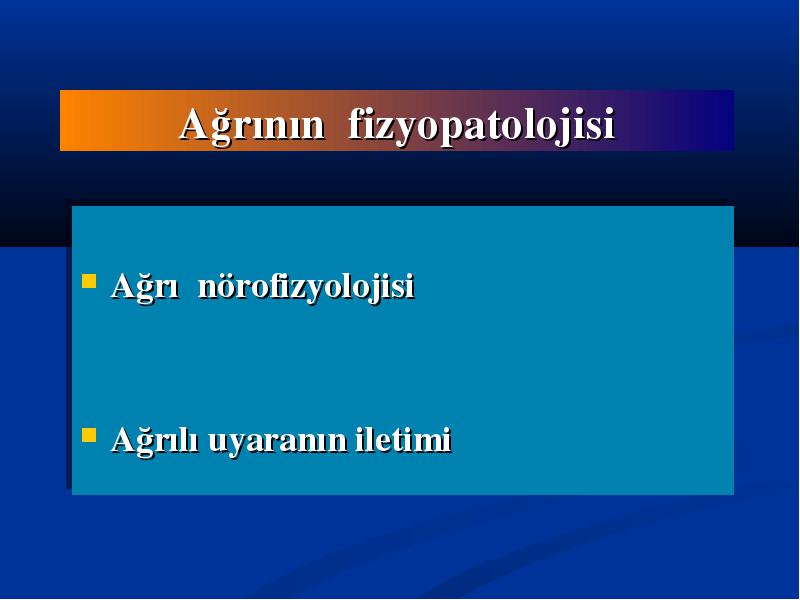 Ağrının fizyopatolojisi

Ağrı nörofizyolojisi

Ağrılı uyaranın iletimi